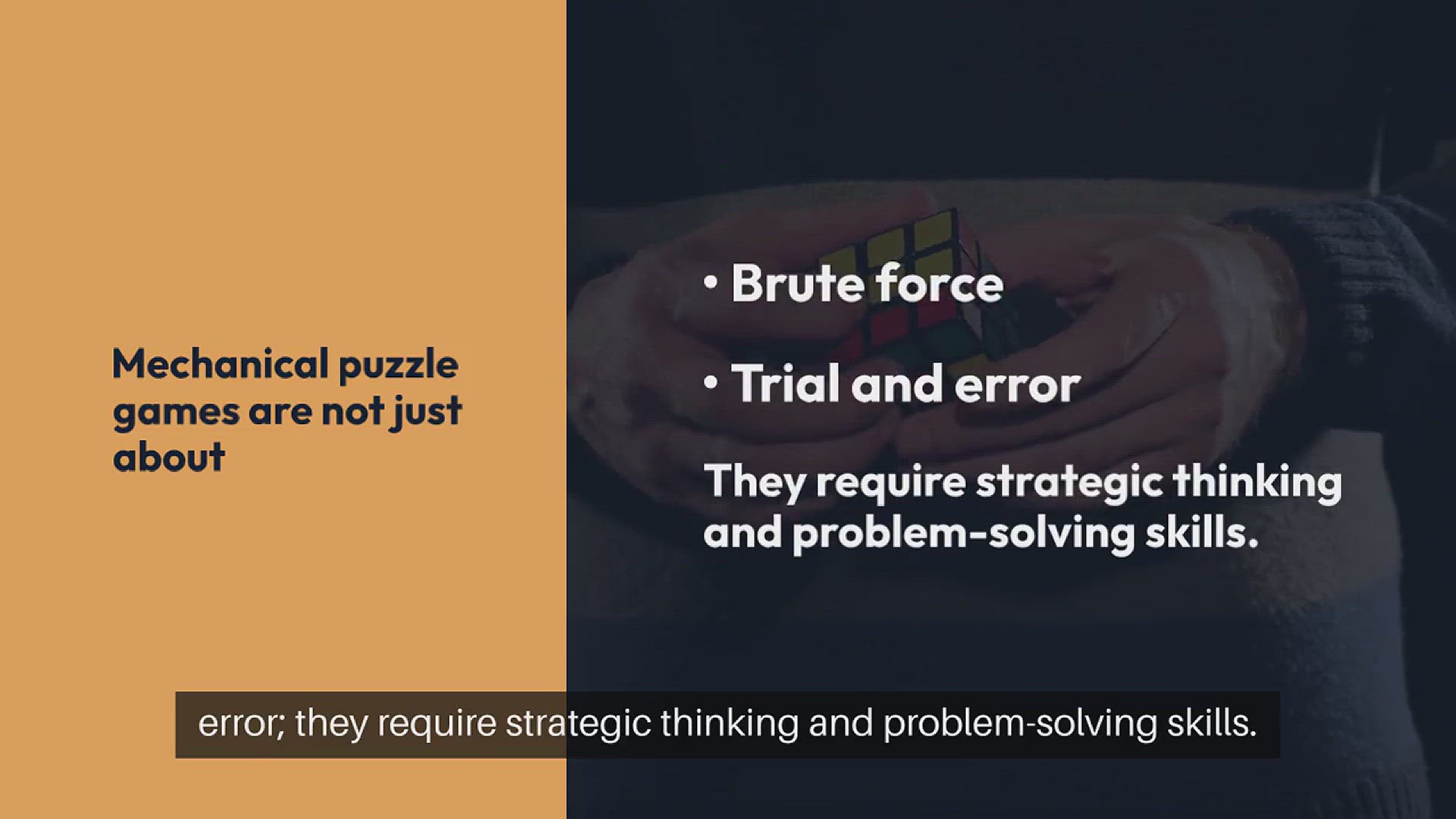 Mechanical puzzle games are not just about

• Brute force

• Trial and error

They require strategic thinking and problem-solving skills.

error; they require strategic thinking and problem-solving skills.